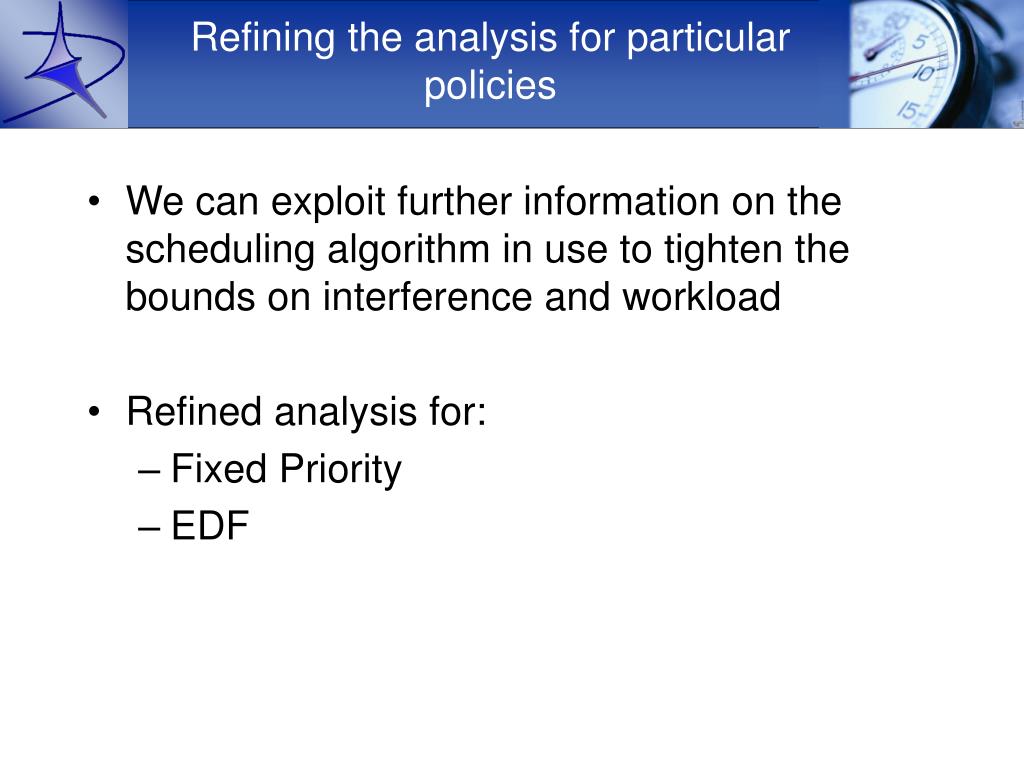 Refining the analysis for particular policies

• We can exploit further information on the scheduling algorithm in use to tighten the bounds on interference and workload

• Refined analysis for:
– Fixed Priority
– EDF